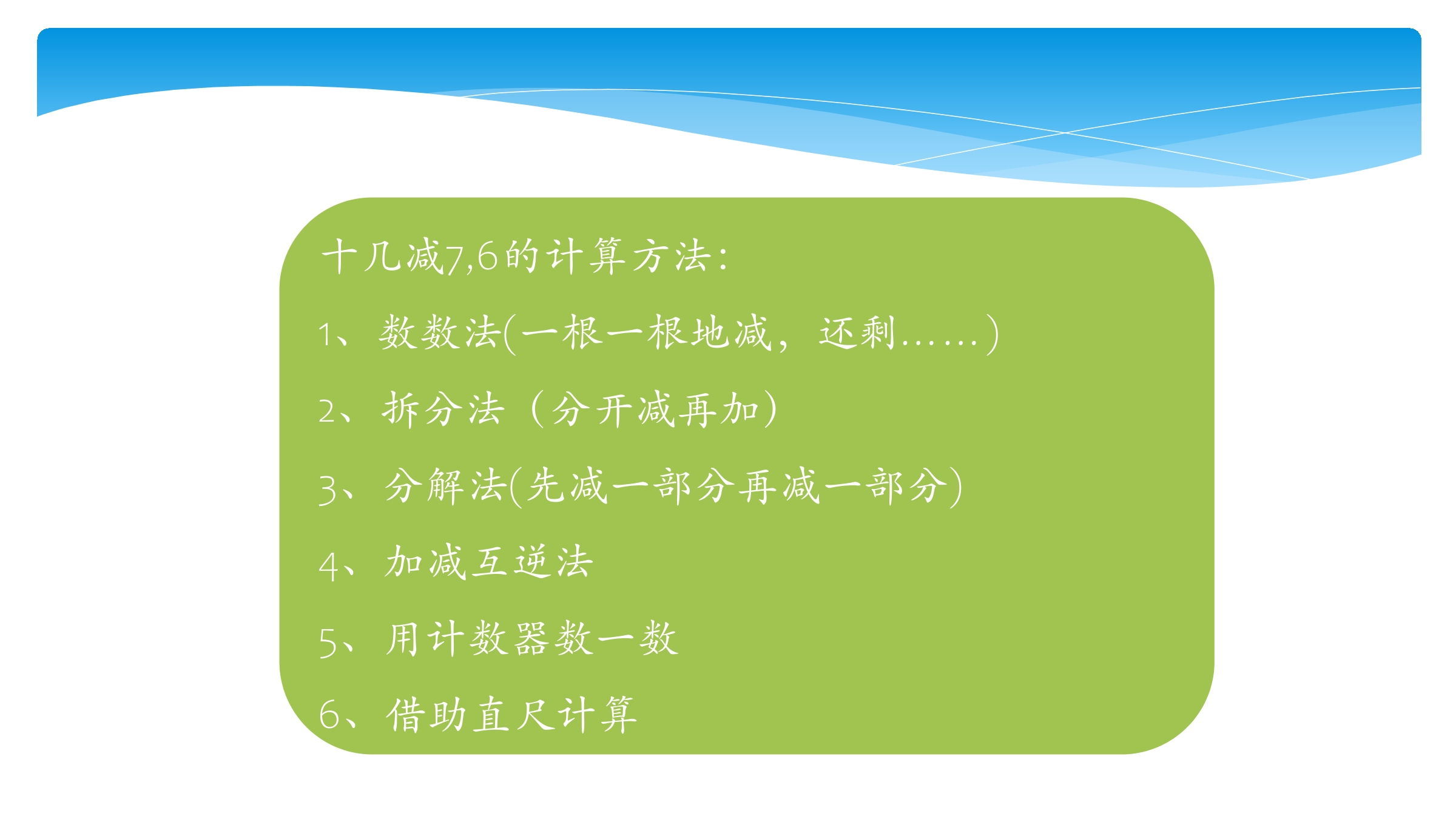 十几减7,6的计算方法：

1、数数法(一根一根地减，还剩……)

2、拆分法（分开减再加）

3、分解法(先减一部分再减一部分)

4、加减互逆法

5、用计数器数一数

6、借助直尺计算